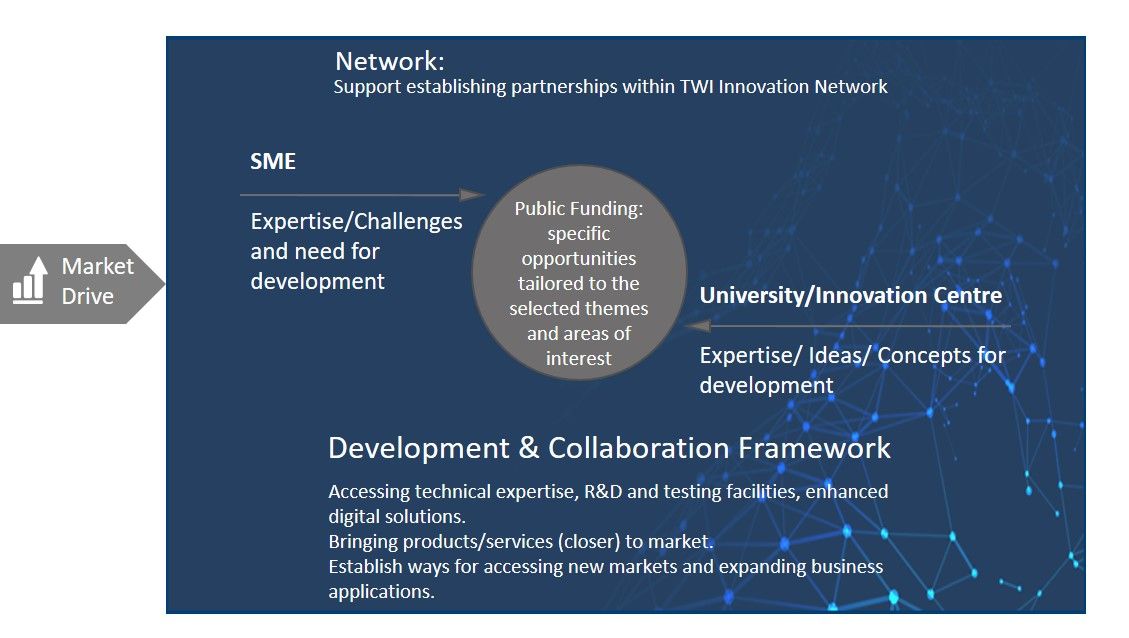 Market Drive

Network:
Support establishing partnerships within TWI Innovation Network

SME

Expertise/Challenges and need for development

Public Funding: specific opportunities tailored to the selected themes and areas of interest

University/Innovation Centre

Expertise/ Ideas/ Concepts for development

Development & Collaboration Framework

Accessing technical expertise, R&D and testing facilities, enhanced digital solutions.
Bringing products/services (closer) to market.
Establish ways for accessing new markets and expanding business applications.